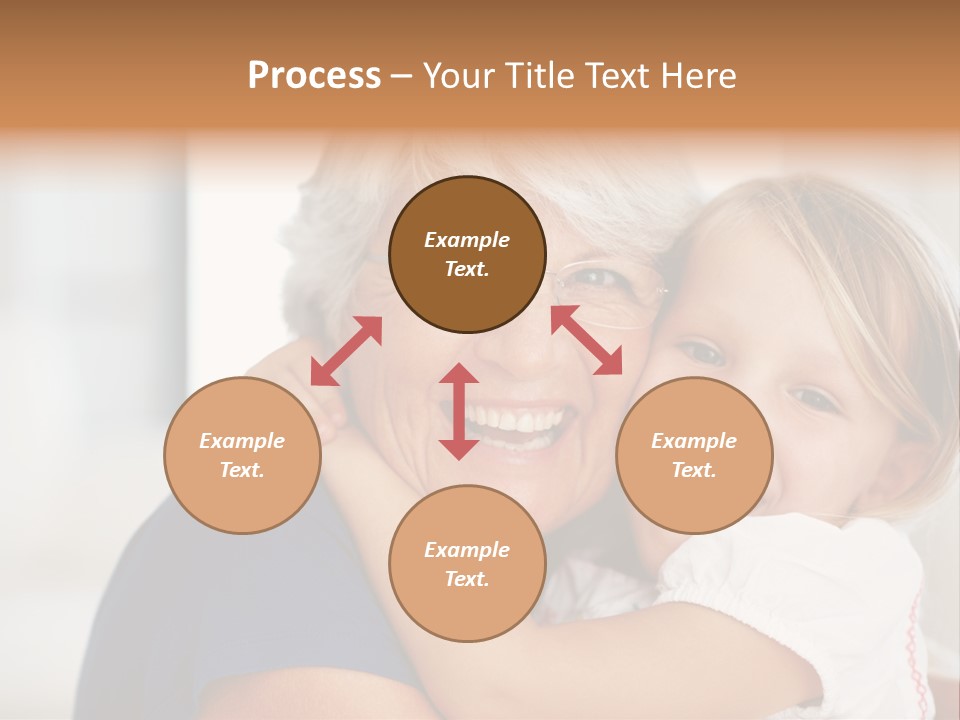 Process – Your Title Text Here

Example Text.

Example Text.

Example Text.

Example Text.